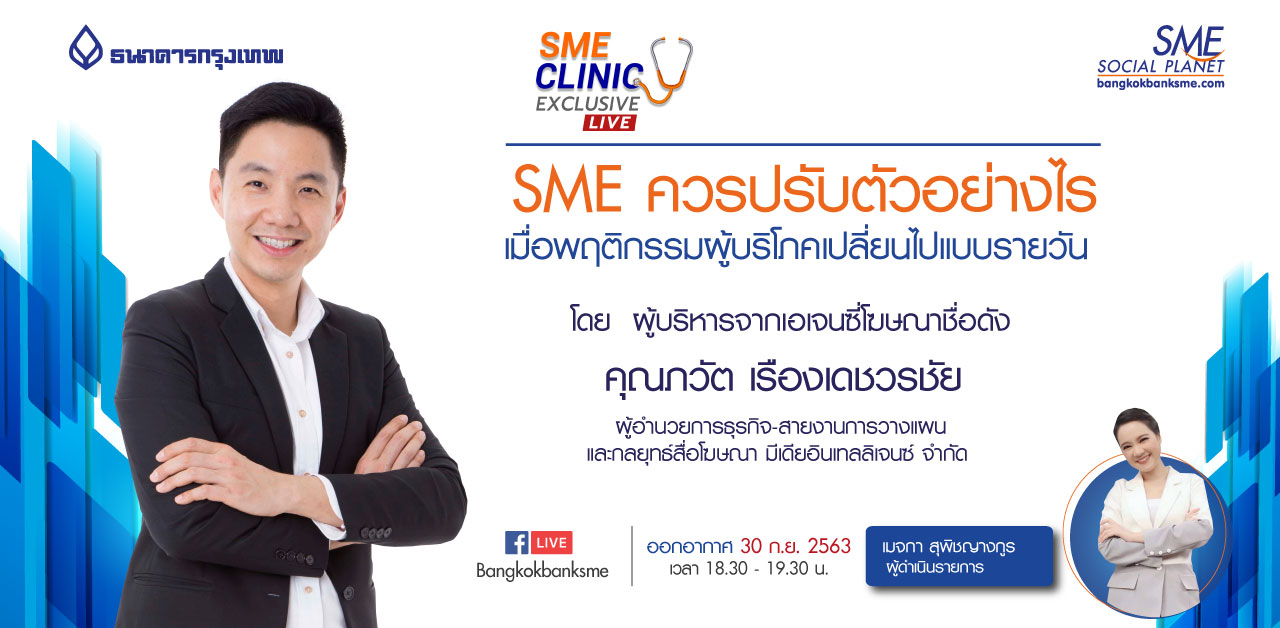 ธนาคารกรุงเทพ

SME CLINIC EXCLUSIVE LIVE

SME SOCIAL PLANET
bangkokbanksme.com

SME ควรปรับตัวอย่างไร
เมื่อพฤติกรรมผู้บริโภคเปลี่ยนไปแบบรายวัน

โดย ผู้บริหารจากเอเจนซี่โฆษณาชื่อดัง

คุณภวัต เรืองเดชวรชัย

ผู้อำนวยการธุรกิจ-สายงานการวางแผน
และกลยุทธ์สื่อโฆษณา มีเดียอินเทลลิเจนซ์ จำกัด

LIVE
Bangkokbanksme

ออกอากาศ 30 ก.ย. 2563
เวลา 18.30 - 19.30 น.

เมจกา สุพิชญางกูร
ผู้ดำเนินรายการ